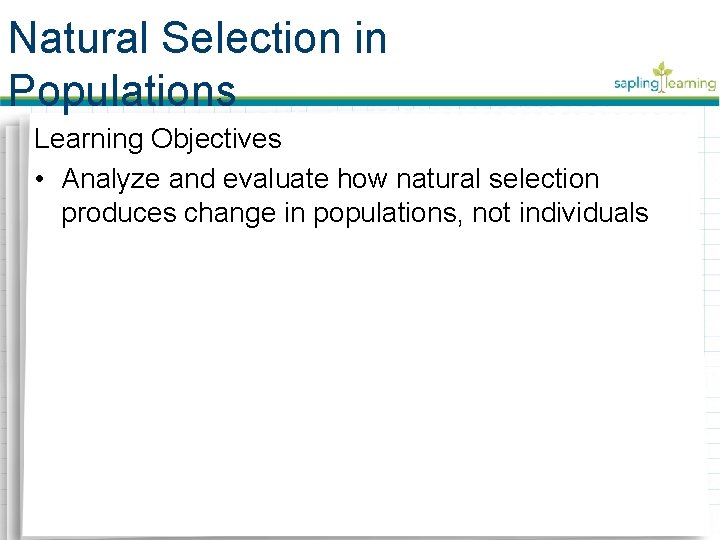 Natural Selection in Populations

sapling learning

Learning Objectives

• Analyze and evaluate how natural selection produces change in populations, not individuals